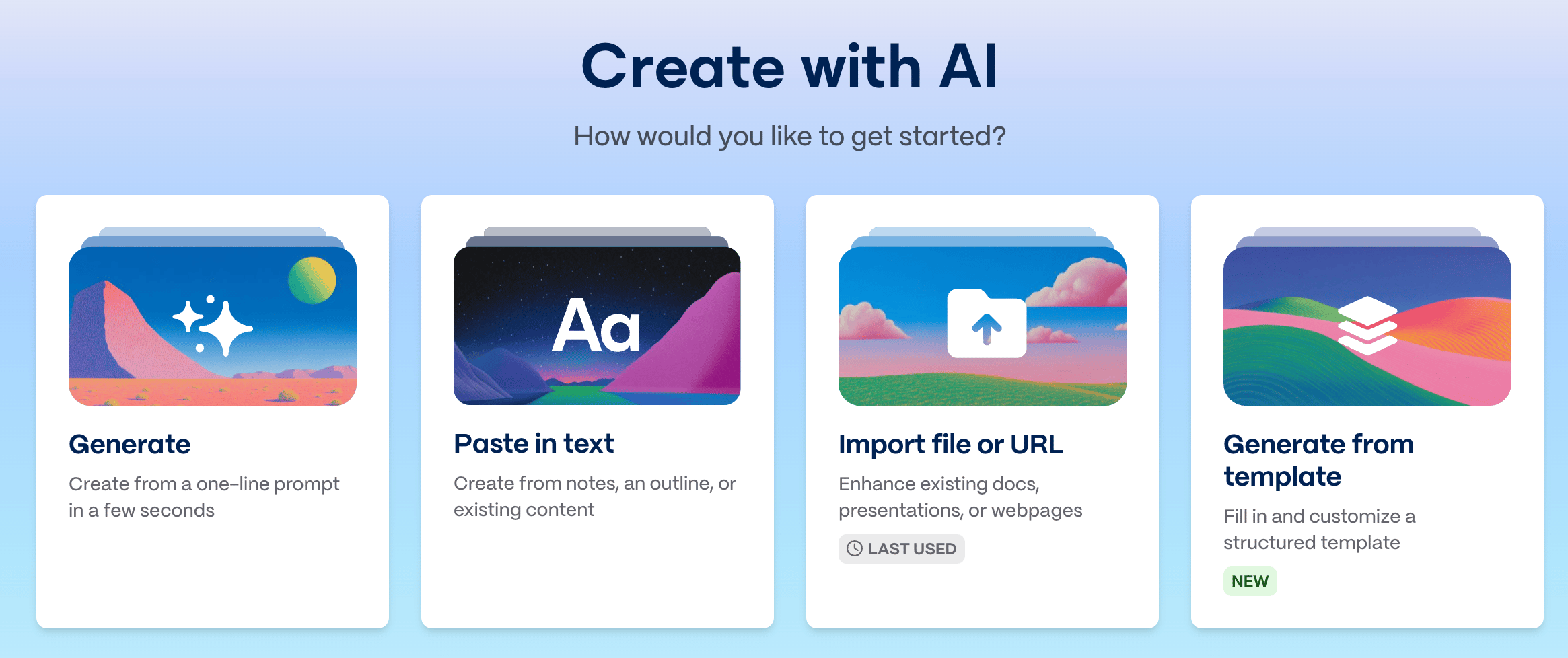 Create with AI

How would you like to get started?

Generate

Create from a one-line prompt in a few seconds

Aa

Paste in text

Create from notes, an outline, or existing content

Import file or URL

Enhance existing docs, presentations, or webpages

LAST USED

Generate from template

Fill in and customize a structured template

NEW